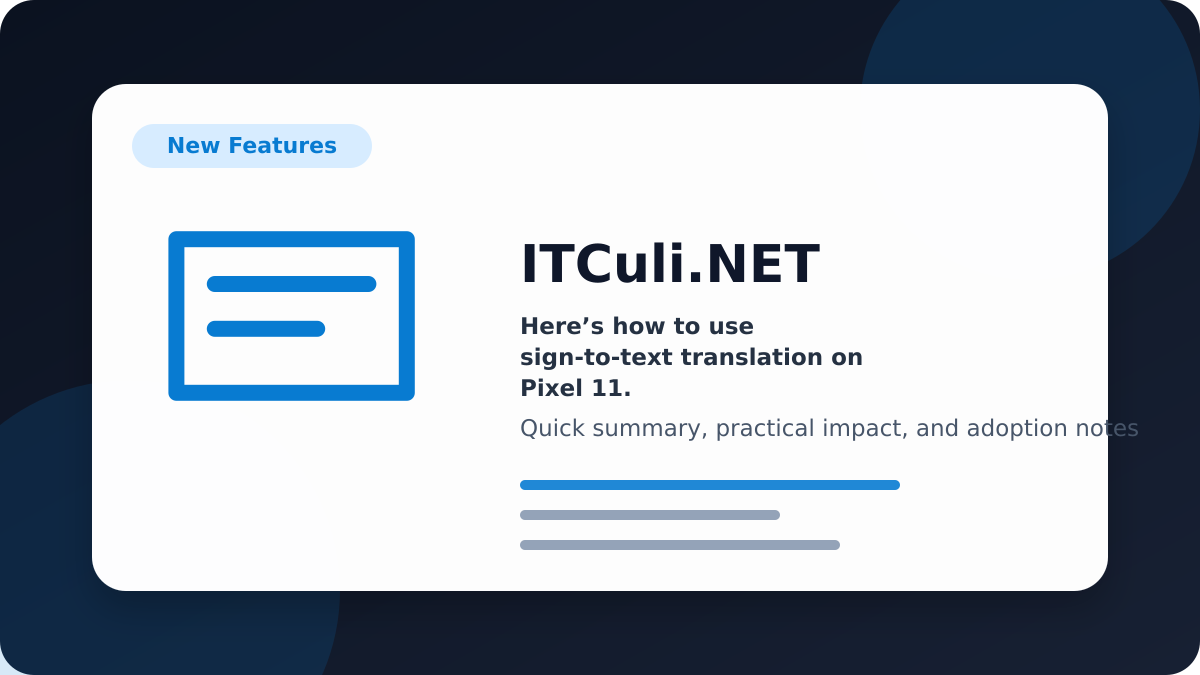 New Features

ITCuli.NET

Here’s how to use sign-to-text translation on Pixel 11.

Quick summary, practical impact, and adoption notes